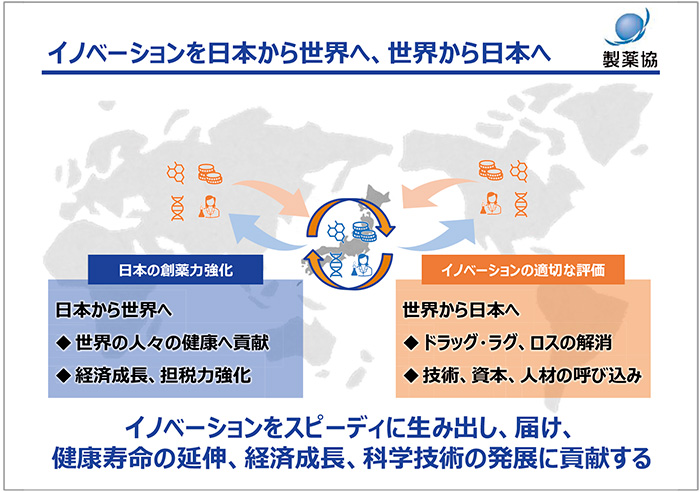 イノベーションを日本から世界へ、世界から日本へ

製薬協

日本の創薬力強化

日本から世界へ

◆ 世界の人々の健康へ貢献

◆ 経済成長、担税力強化

イノベーションの適切な評価

世界から日本へ

◆ ドラッグ・ラグ、ロスの解消

◆ 技術、資本、人材の呼び込み

イノベーションをスピーディに生み出し、届け、
健康寿命の延伸、経済成長、科学技術の発展に貢献する